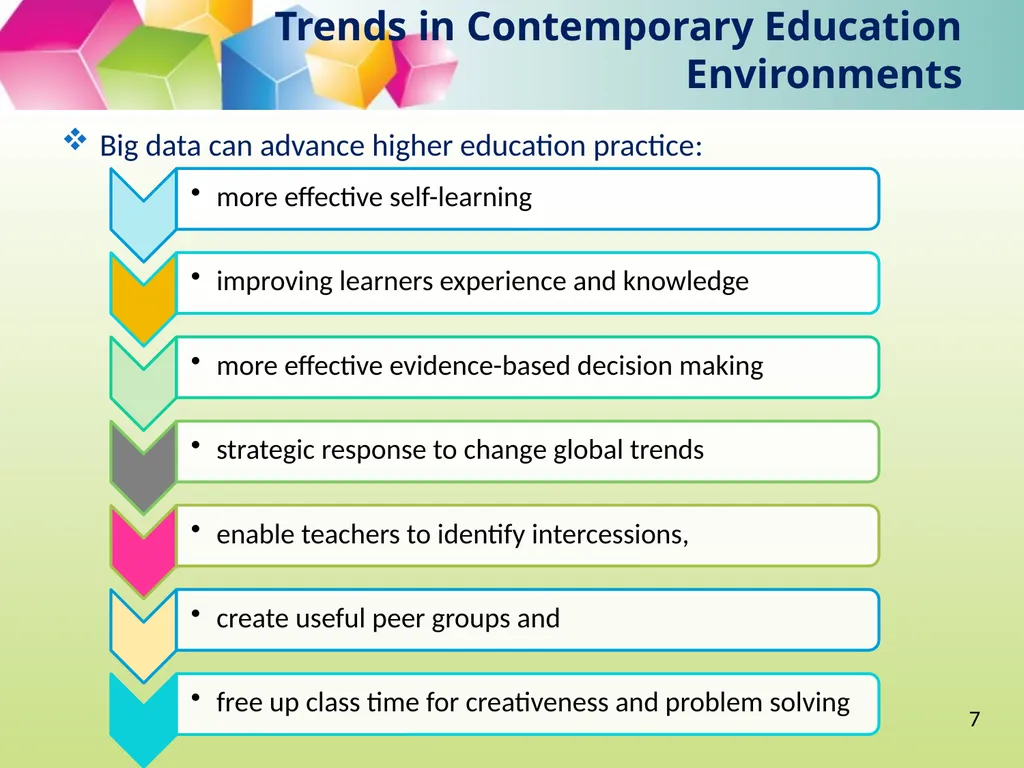 Trends in Contemporary Education Environments

❖ Big data can advance higher education practice:

• more effective self-learning

• improving learners experience and knowledge

• more effective evidence-based decision making

• strategic response to change global trends

• enable teachers to identify intercessions,

• create useful peer groups and

• free up class time for creativeness and problem solving

7